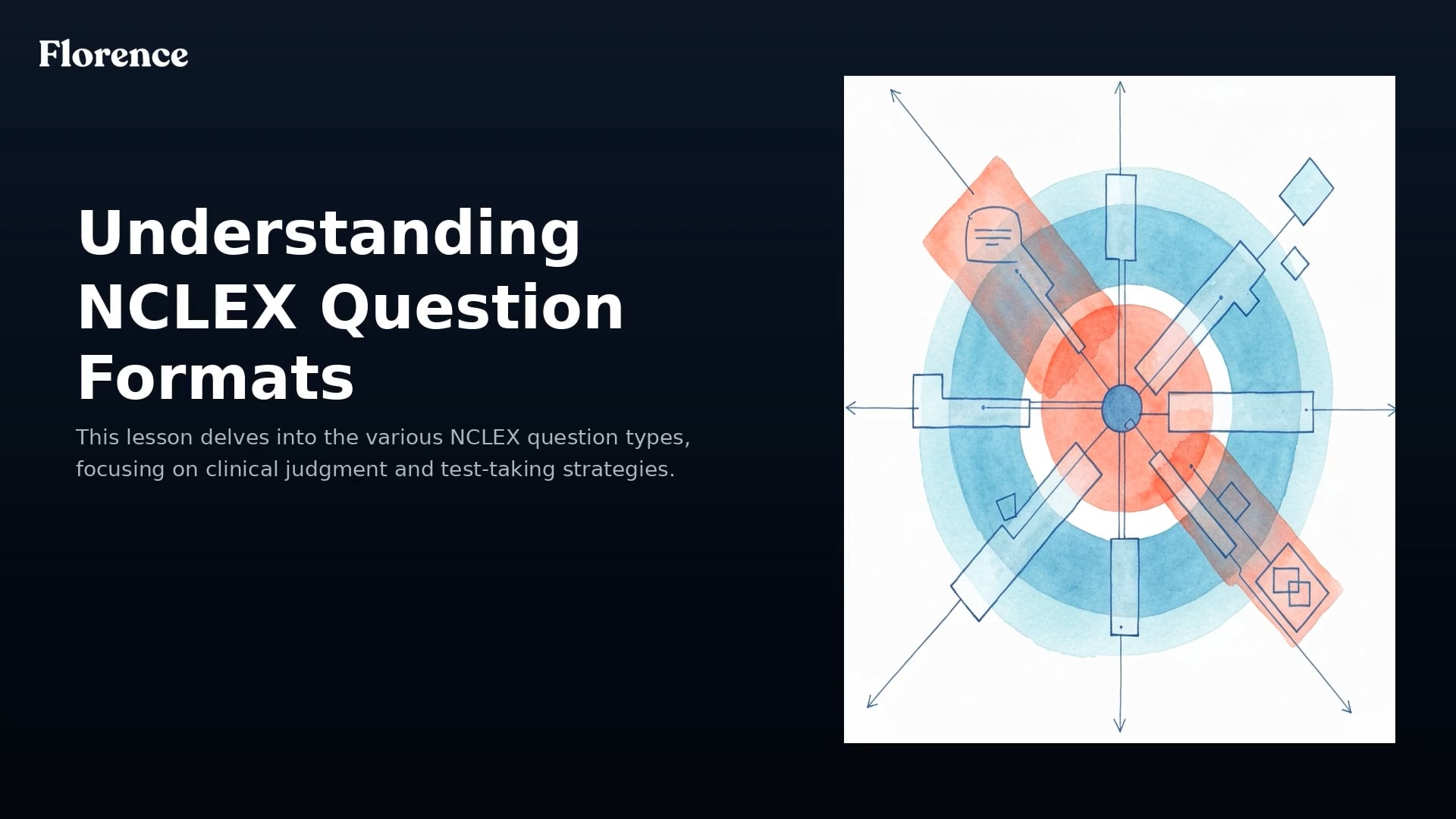 Florence

Understanding NCLEX Question Formats

This lesson delves into the various NCLEX question types, focusing on clinical judgment and test-taking strategies.